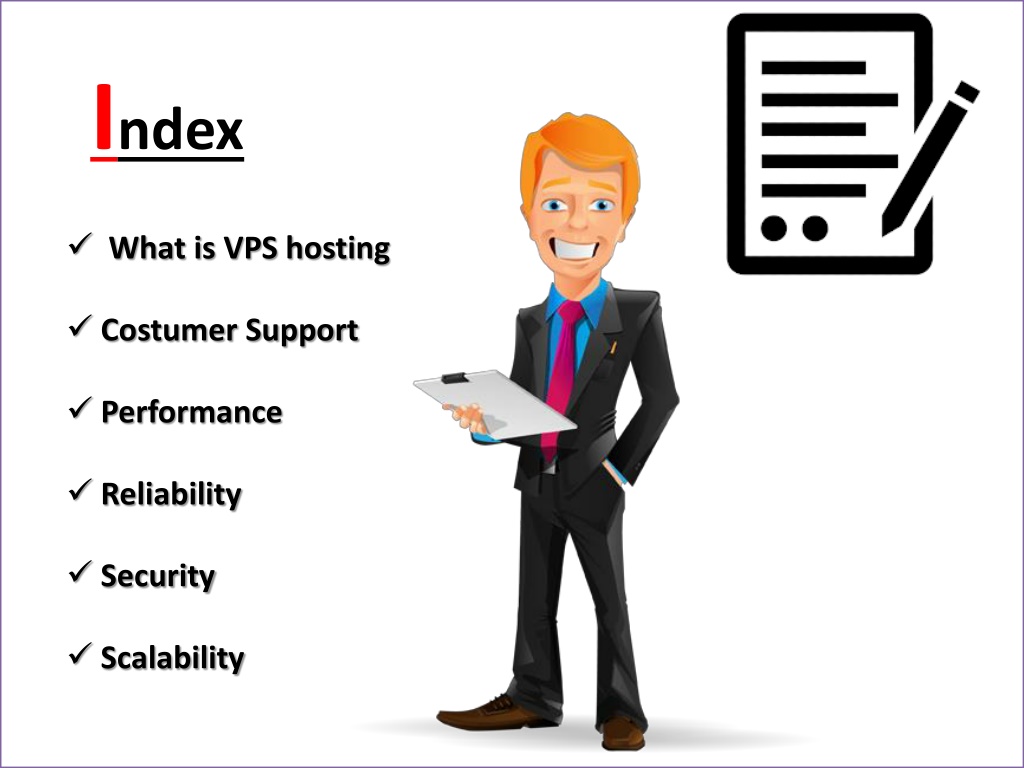 Index

✓ What is VPS hosting

✓ Costumer Support

✓ Performance

✓ Reliability

✓ Security

✓ Scalability